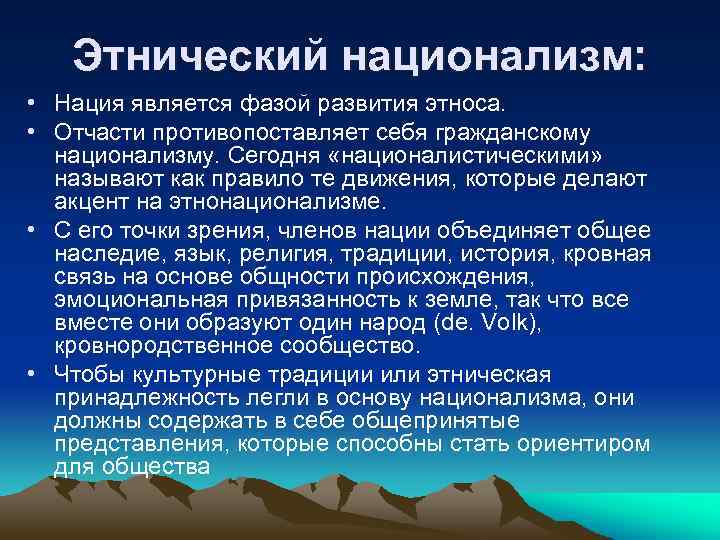 Этнический национализм:

• Нация является фазой развития этноса.

• Отчасти противопоставляет себя гражданскому национализму. Сегодня «националистическими» называют как правило те движения, которые делают акцент на этнонационализме.

• С его точки зрения, членов нации объединяет общее наследие, язык, религия, традиции, история, кровная связь на основе общности происхождения, эмоциональная привязанность к земле, так что все вместе они образуют один народ (de. Volk), кровнородственное сообщество.

• Чтобы культурные традиции или этническая принадлежность легли в основу национализма, они должны содержать в себе общепринятые представления, которые способны стать ориентиром для общества